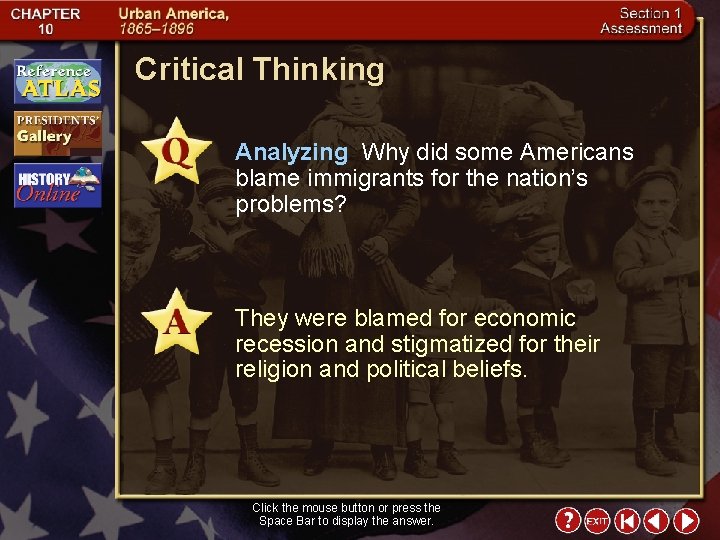 CHAPTER 10

Urban America, 1865–1896

Section 1 Assessment

Reference ATLAS

PRESIDENTS' Gallery

HISTORY Online

Critical Thinking

Q

Analyzing Why did some Americans blame immigrants for the nation's problems?

A

They were blamed for economic recession and stigmatized for their religion and political beliefs.

Click the mouse button or press the Space Bar to display the answer.

?

EXIT